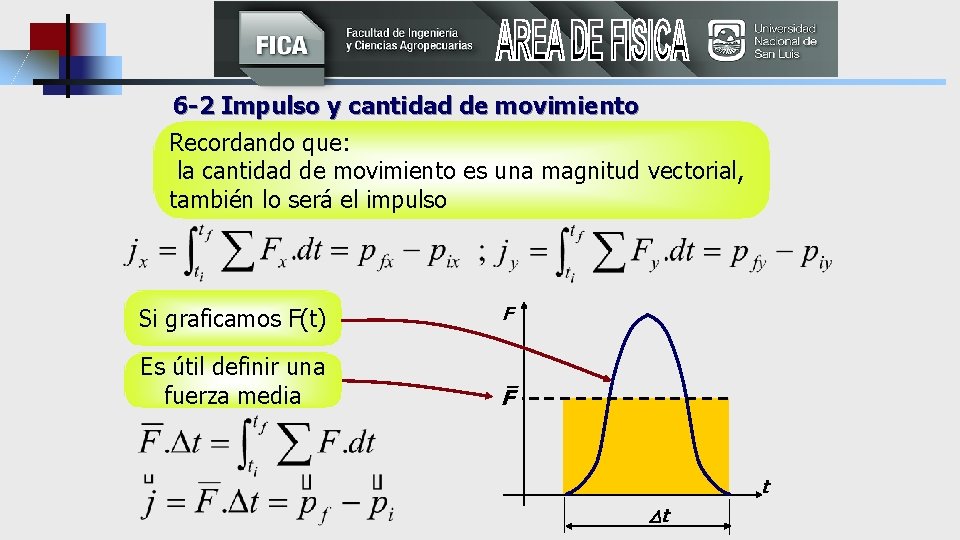 FICA Facultad de Ingeniería y Ciencias Agropecuarias AREA DE FISICA Universidad Nacional de San Luis

6-2 Impulso y cantidad de movimiento

Recordando que:
la cantidad de movimiento es una magnitud vectorial, también lo será el impulso

$j_x = \int_{t_i}^{t_f} \sum F_x.dt = p_{fx} - p_{ix}$ ; $j_y = \int_{t_i}^{t_f} \sum F_y.dt = p_{fy} - p_{iy}$

Si graficamos F(t)

Es útil definir una fuerza media

$\overline{F}.\Delta t = \int_{t_i}^{t_f} \sum F.dt$

$\vec{j} = \overline{F}.\Delta t = \vec{p}_f - \vec{p}_i$

F

$\overline{F}$

t

$\Delta t$